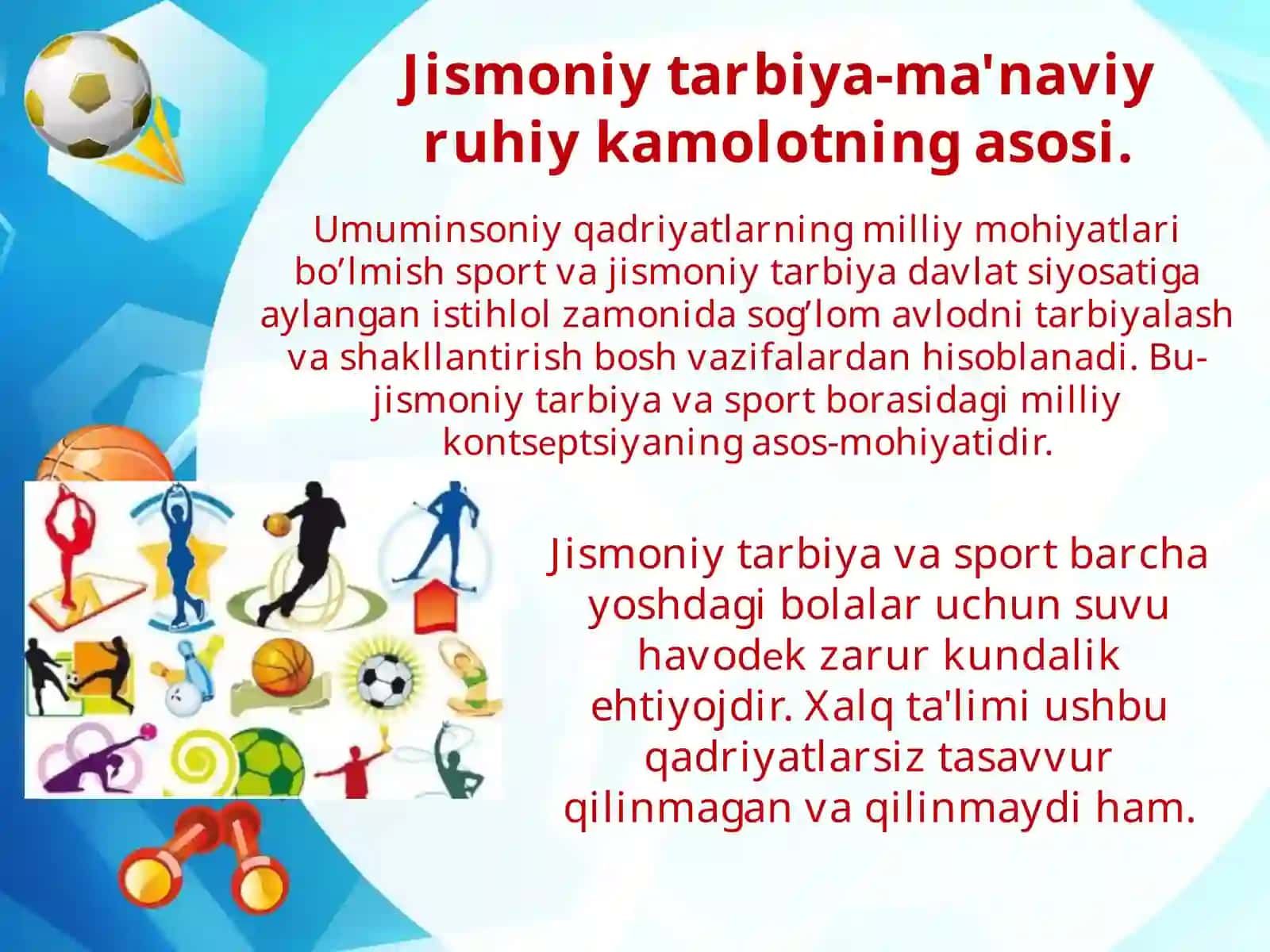 Jismoniy tarbiya-ma'naviy ruhiy kamolotning asosi.

Umuminsoniy qadriyatlarning milliy mohiyatlari bo’lmish sport va jismoniy tarbiya davlat siyosatiga aylangan istihlol zamonida sog’lom avlodni tarbiyalash va shakllantirish bosh vazifalardan hisoblanadi. Bu-jismoniy tarbiya va sport borasidagi milliy kontseptsiyaning asos-mohiyatidir.

Jismoniy tarbiya va sport barcha yoshdagi bolalar uchun suvu havodek zarur kundalik ehtiyojdir. Xalq ta'limi ushbu qadriyatlarsiz tasavvur qilinmagan va qilinmaydi ham.